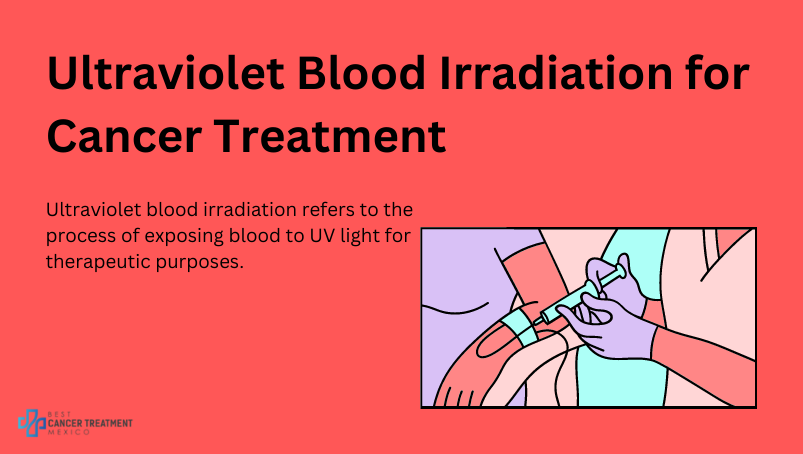 Ultraviolet Blood Irradiation for Cancer Treatment

Ultraviolet blood irradiation refers to the process of exposing blood to UV light for therapeutic purposes.

BEST
CANCER TREATMENT
MEXICO